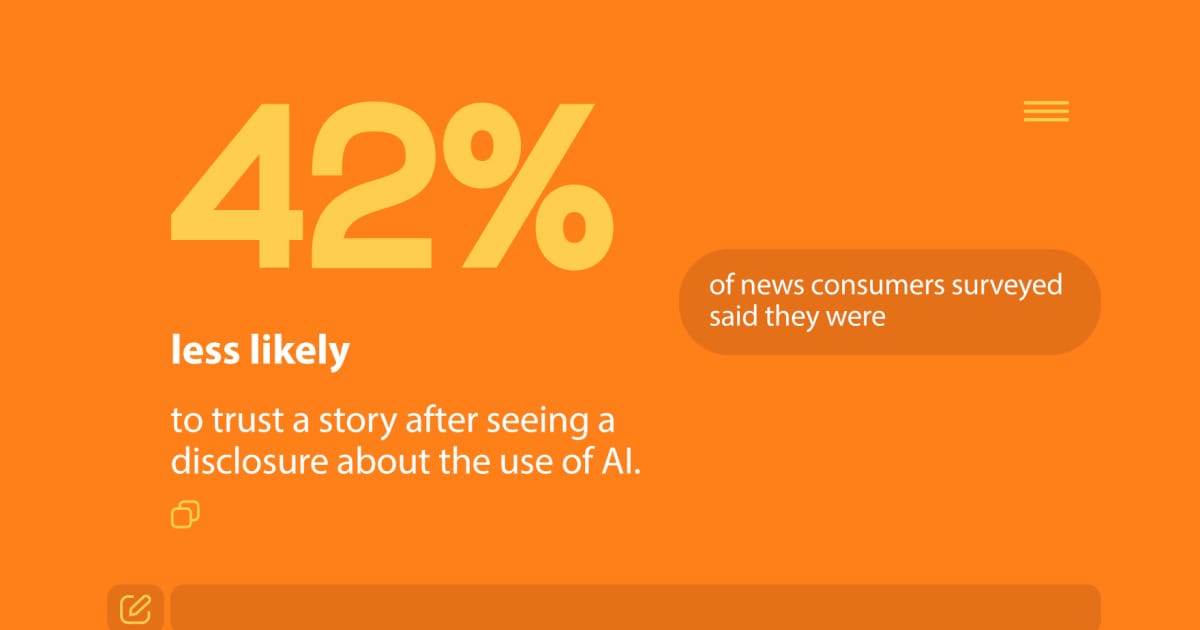 42%

of news consumers surveyed said they were

less likely

to trust a story after seeing a disclosure about the use of AI.